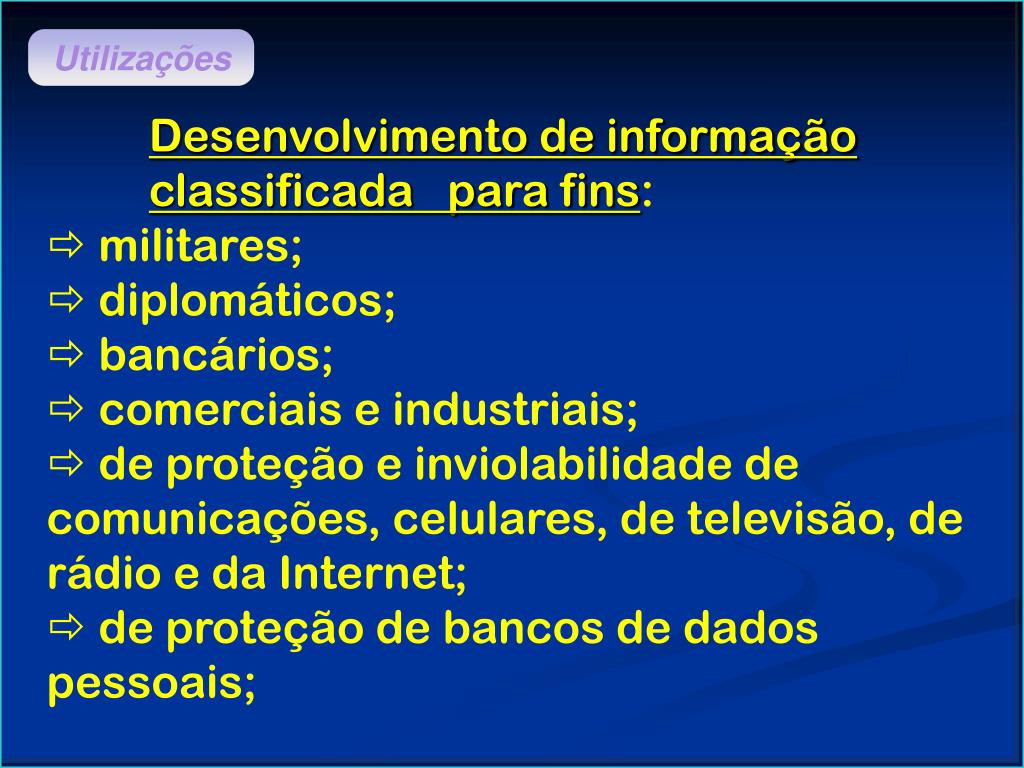 Utilizações

Desenvolvimento de informação classificada para fins:

⇨ militares;
⇨ diplomáticos;
⇨ bancários;
⇨ comerciais e industriais;
⇨ de proteção e inviolabilidade de comunicações, celulares, de televisão, de rádio e da Internet;
⇨ de proteção de bancos de dados pessoais;